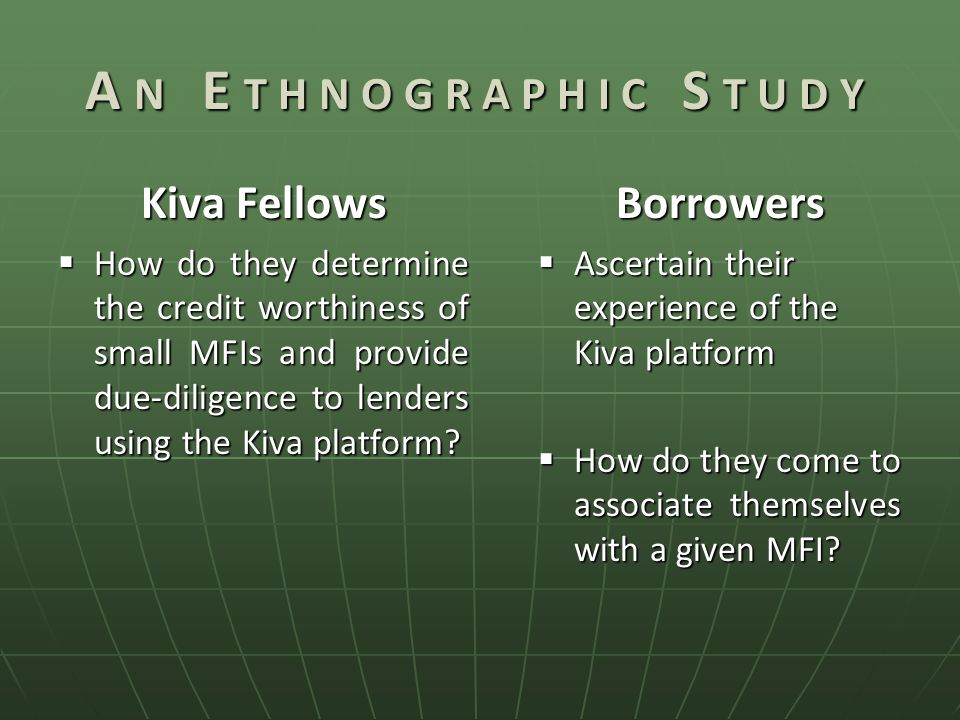 AN ETHNOGRAPHIC STUDY

Kiva Fellows

▪ How do they determine the credit worthiness of small MFIs and provide due-diligence to lenders using the Kiva platform?

Borrowers

▪ Ascertain their experience of the Kiva platform

▪ How do they come to associate themselves with a given MFI?